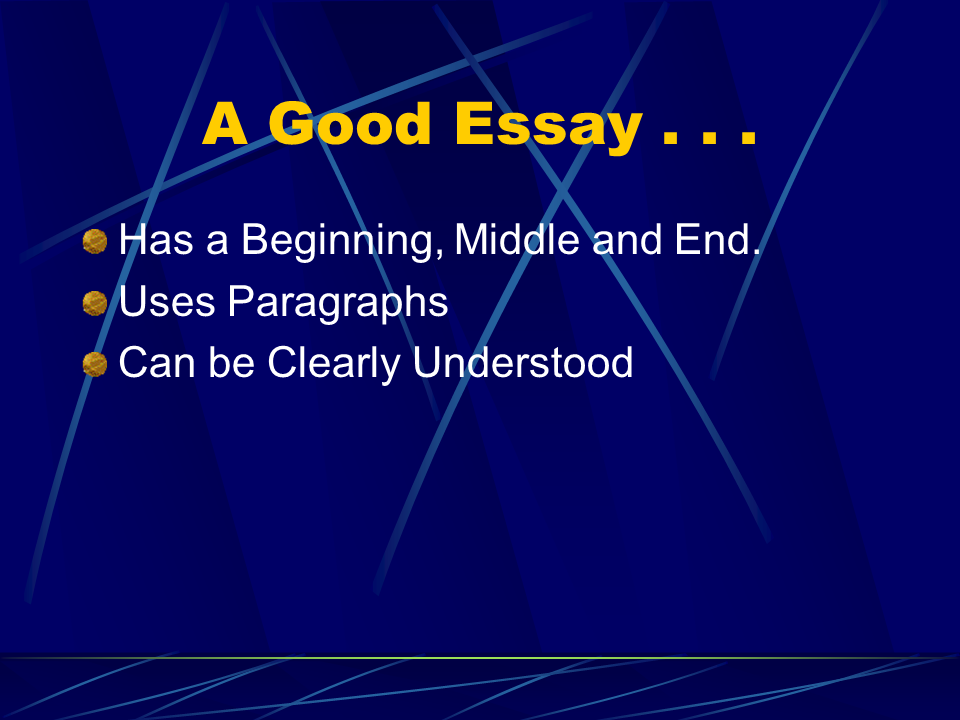 A Good Essay . . .

Has a Beginning, Middle and End.
Uses Paragraphs
Can be Clearly Understood